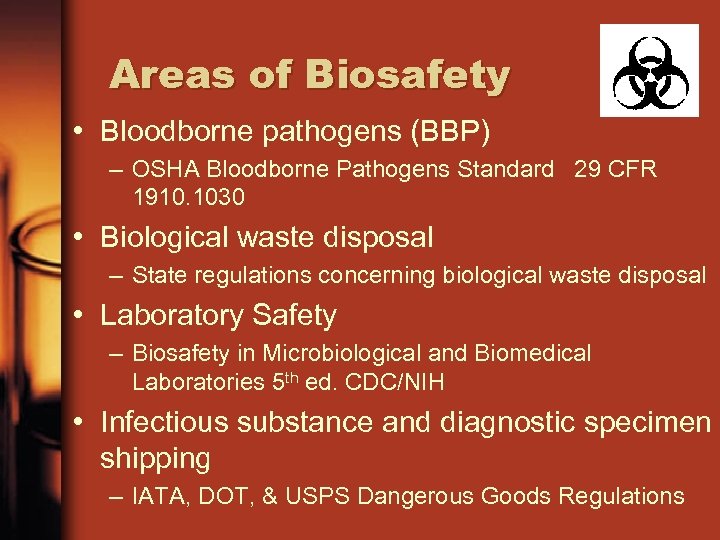 Areas of Biosafety

• Bloodborne pathogens (BBP)
– OSHA Bloodborne Pathogens Standard 29 CFR 1910.1030

• Biological waste disposal
– State regulations concerning biological waste disposal

• Laboratory Safety
– Biosafety in Microbiological and Biomedical Laboratories 5$^{th}$ ed. CDC/NIH

• Infectious substance and diagnostic specimen shipping
– IATA, DOT, & USPS Dangerous Goods Regulations